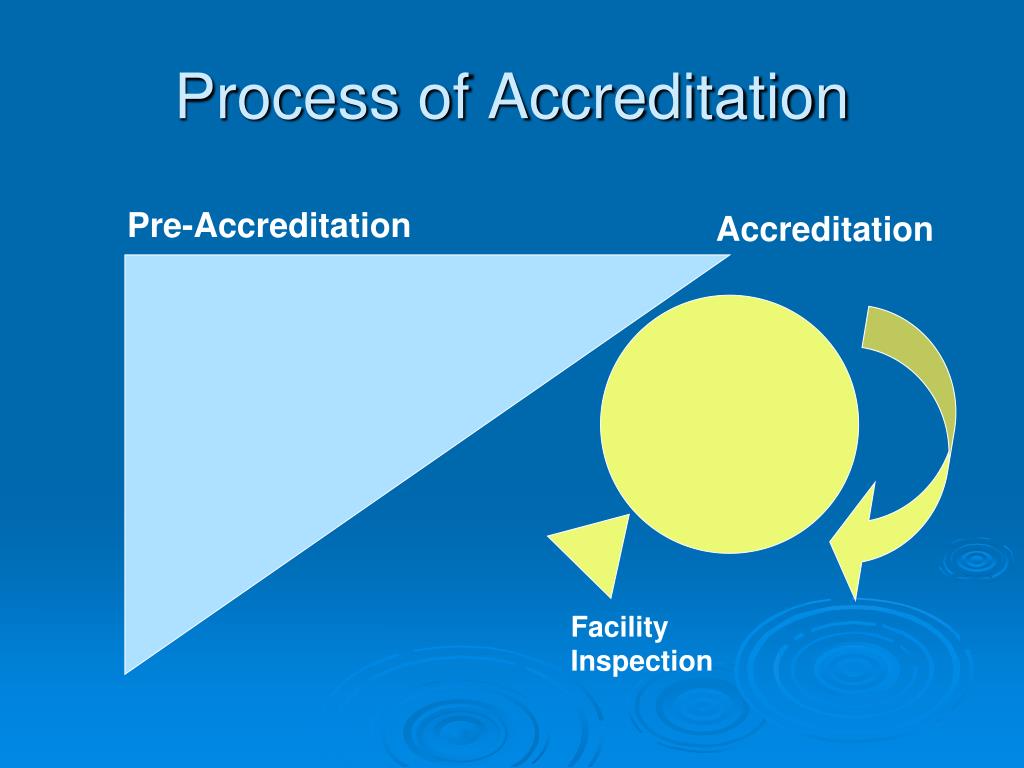 Process of Accreditation

Pre-Accreditation

Accreditation

Facility Inspection